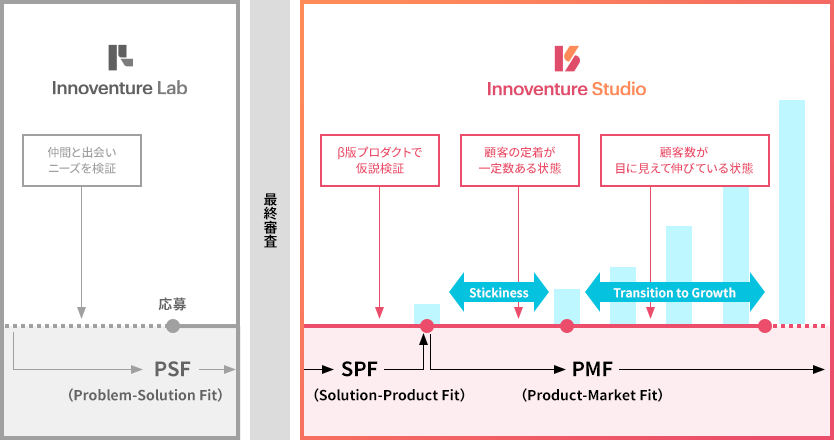 Innoventure Lab

仲間と出会い
ニーズを検証

応募

PSF
(Problem-Solution Fit)

最終審査

Innoventure Studio

β版プロダクトで
仮説検証

顧客の定着が
一定数ある状態

顧客数が
目に見えて伸びている状態

Stickiness

Transition to Growth

SPF
(Solution-Product Fit)

PMF
(Product-Market Fit)